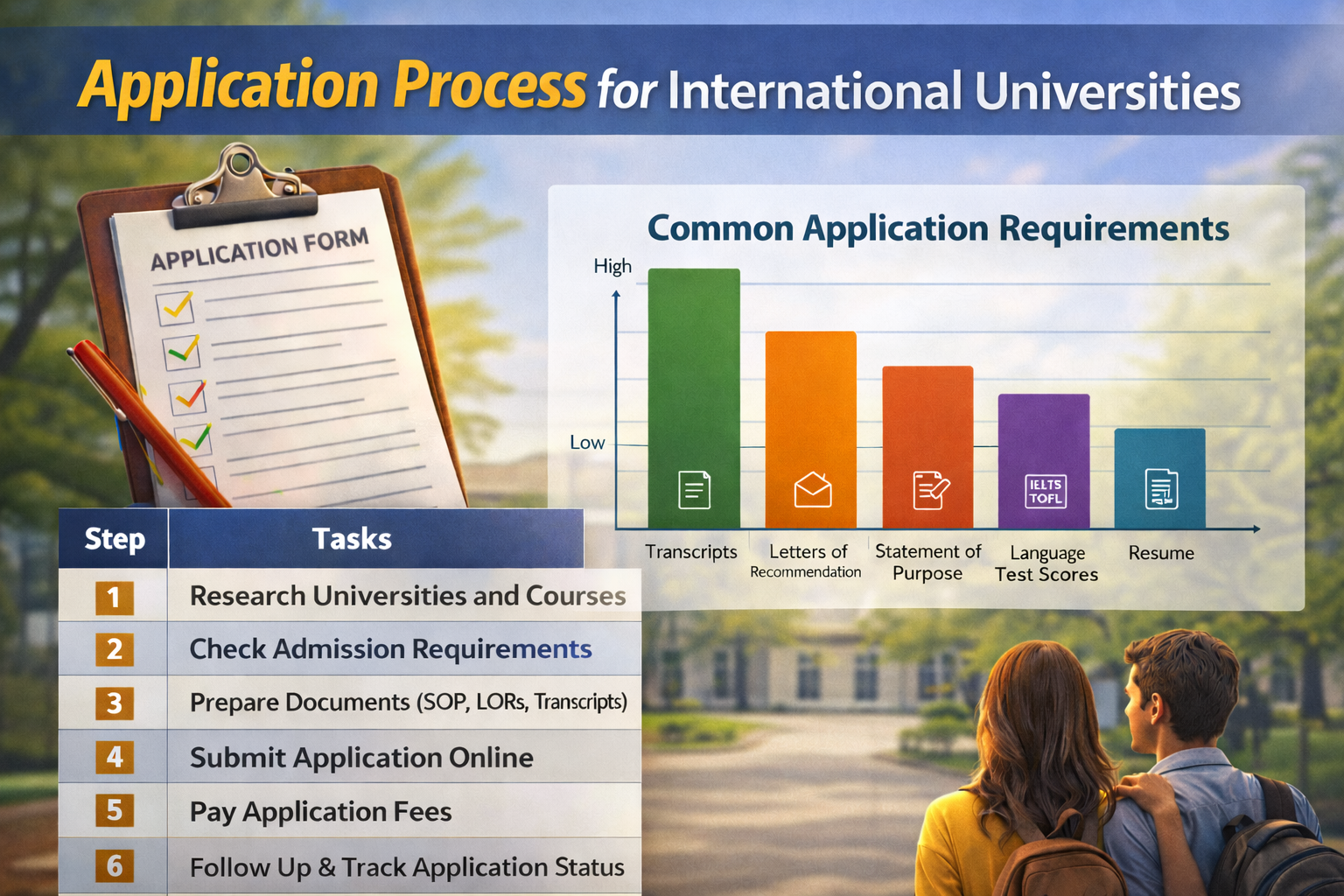 Application Process for International Universities

APPLICATION FORM

Common Application Requirements

High

Low

IELTS TOFL

Transcripts

Letters of Recommendation

Statement of Purpose

Language Test Scores

Resume

| Step | Tasks |
|---|---|
| 1 | Research Universities and Courses |
| 2 | Check Admission Requirements |
| 3 | Prepare Documents (SOP, LORs, Transcripts) |
| 4 | Submit Application Online |
| 5 | Pay Application Fees |
| 6 | Follow Up & Track Application Status |